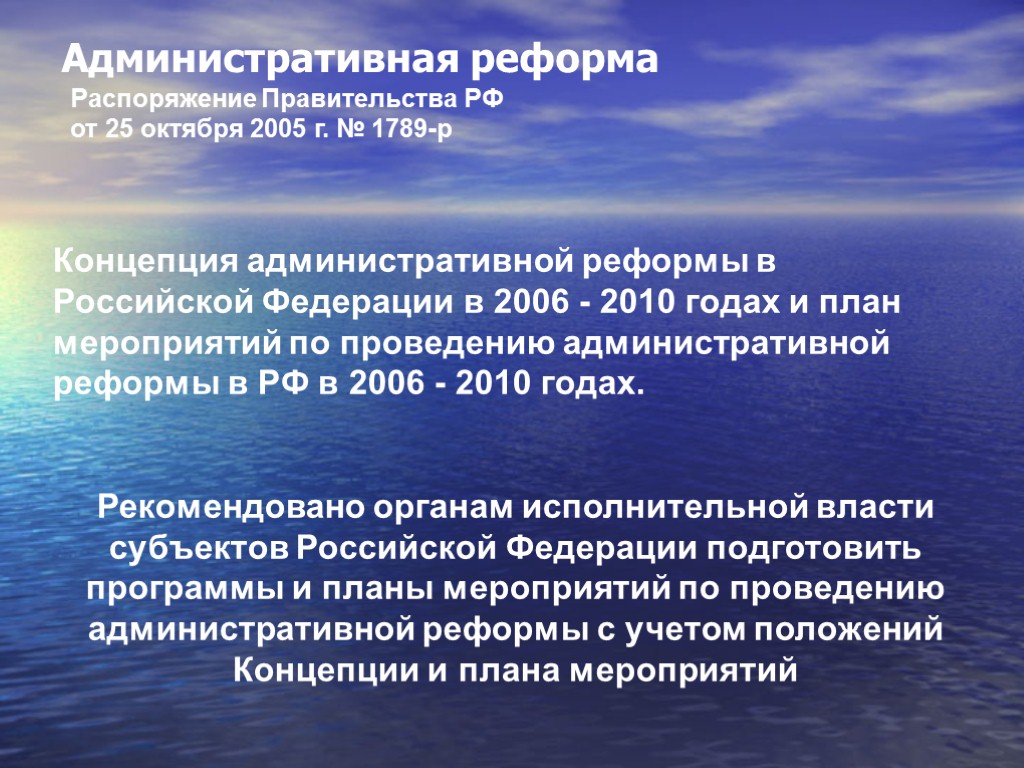 Административная реформа

Распоряжение Правительства РФ от 25 октября 2005 г. № 1789-р

Концепция административной реформы в Российской Федерации в 2006 - 2010 годах и план мероприятий по проведению административной реформы в РФ в 2006 - 2010 годах.

Рекомендовано органам исполнительной власти субъектов Российской Федерации подготовить программы и планы мероприятий по проведению административной реформы с учетом положений Концепции и плана мероприятий